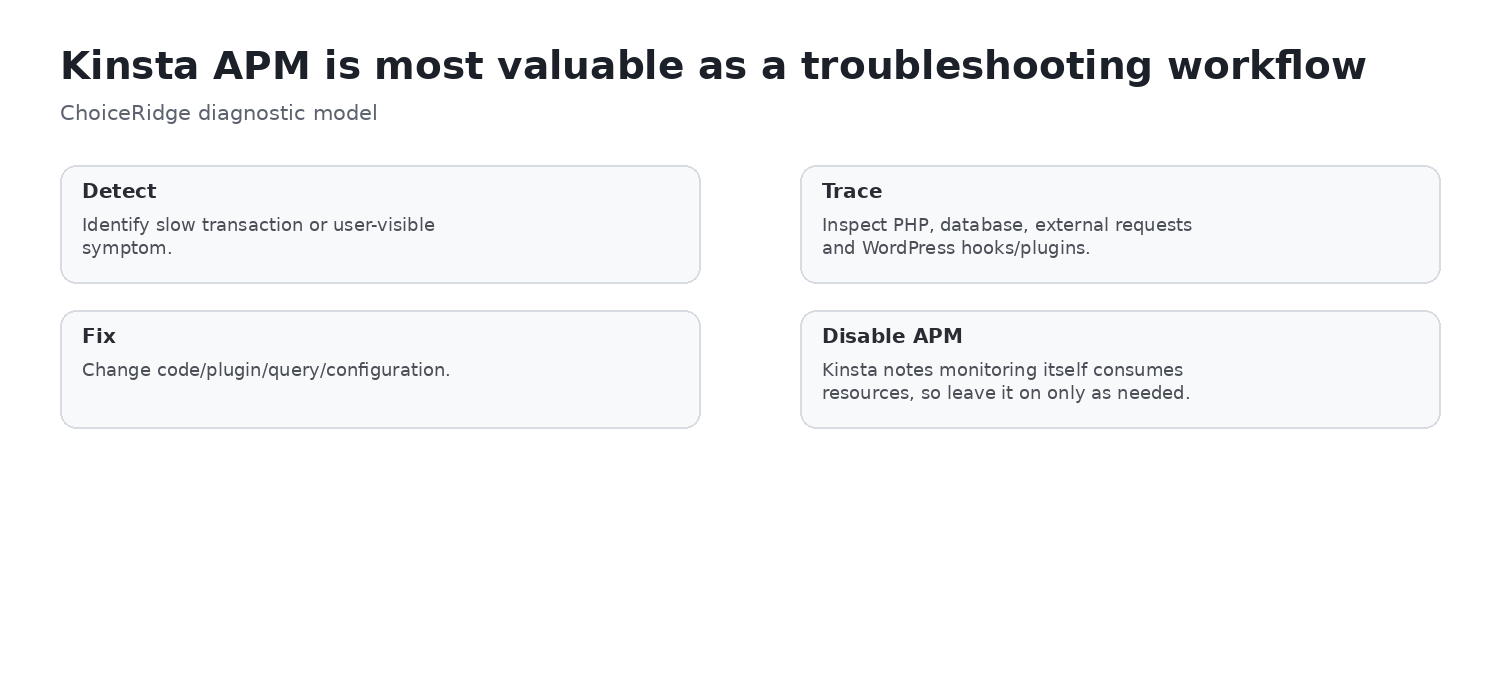 Kinsta APM is most valuable as a troubleshooting workflow

ChoiceRidge diagnostic model

Detect

Identify slow transaction or user-visible symptom.

Trace

Inspect PHP, database, external requests and WordPress hooks/plugins.

Fix

Change code/plugin/query/configuration.

Disable APM

Kinsta notes monitoring itself consumes resources, so leave it on only as needed.